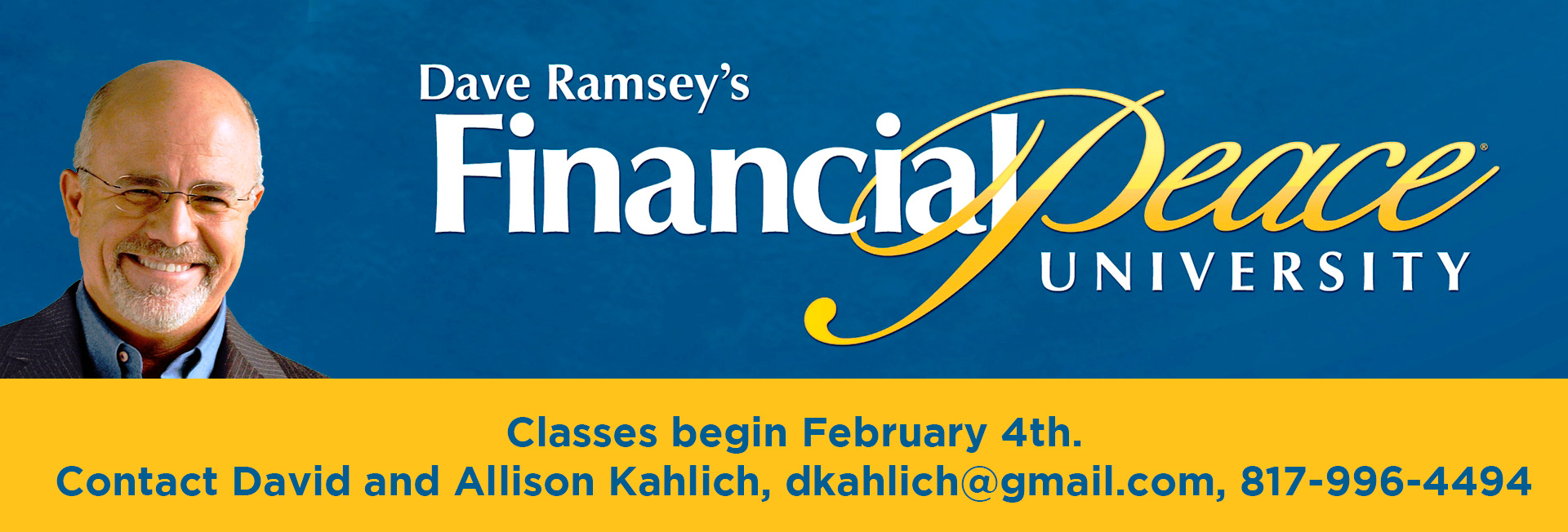 Dave Ramsey's
Financial Peace®
UNIVERSITY

Classes begin February 4th.
Contact David and Allison Kahlich, dkahlich@gmail.com, 817-996-4494